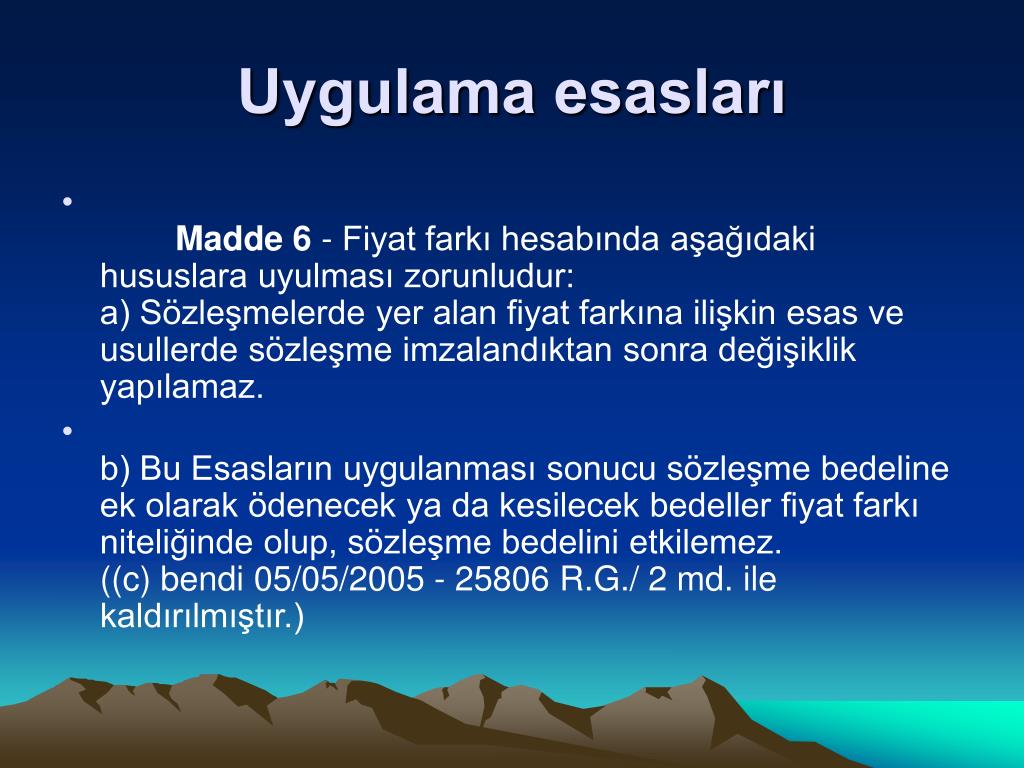 Uygulama esasları

•

Madde 6 - Fiyat farkı hesabında aşağıdaki hususlara uyulması zorunludur:
a) Sözleşmelerde yer alan fiyat farkına ilişkin esas ve usullerde sözleşme imzalandıktan sonra değişiklik yapılamaz.

•

b) Bu Esasların uygulanması sonucu sözleşme bedeline ek olarak ödenecek ya da kesilecek bedeller fiyat farkı niteliğinde olup, sözleşme bedelini etkilemez.
((c) bendi 05/05/2005 - 25806 R.G./ 2 md. ile kaldırılmıştır.)